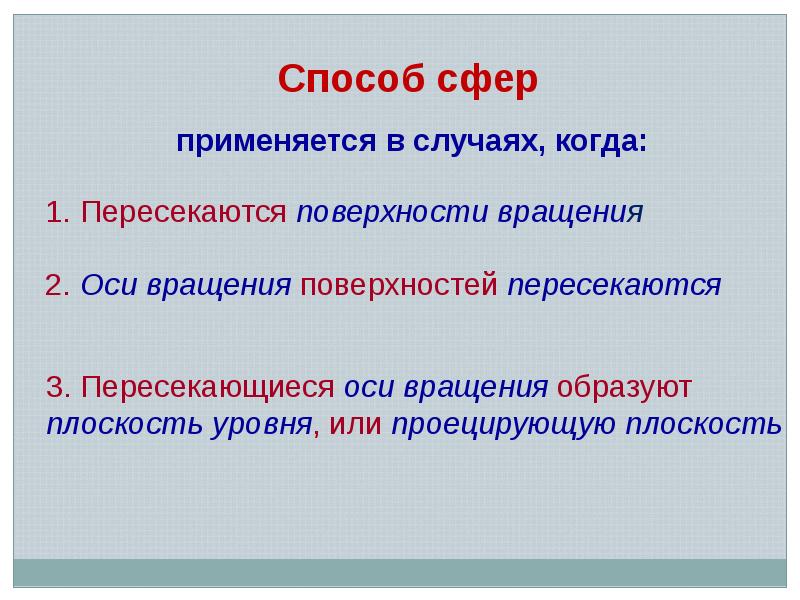 Способ сфер

применяется в случаях, когда:

1. Пересекаются поверхности вращения

2. Оси вращения поверхностей пересекаются

3. Пересекающиеся оси вращения образуют плоскость уровня, или проецирующую плоскость